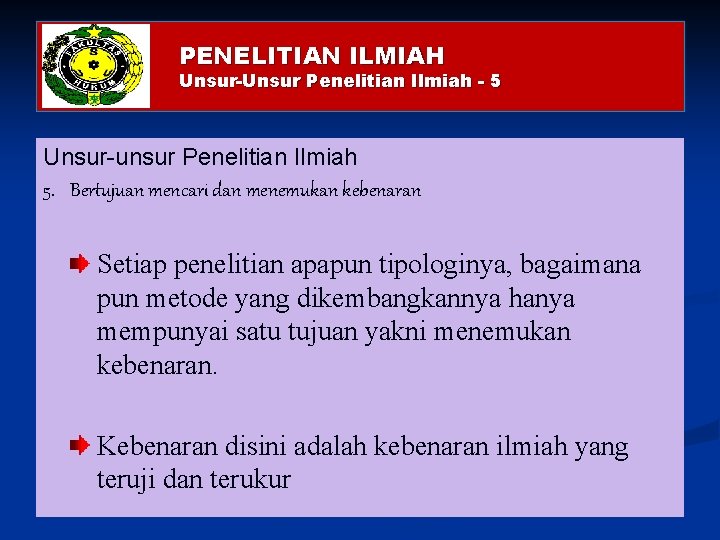 FAKULTAS HUKUM

PENELITIAN ILMIAH
Unsur-Unsur Penelitian Ilmiah - 5

Unsur-unsur Penelitian Ilmiah
5. Bertujuan mencari dan menemukan kebenaran

Setiap penelitian apapun tipologinya, bagaimana pun metode yang dikembangkannya hanya mempunyai satu tujuan yakni menemukan kebenaran.

Kebenaran disini adalah kebenaran ilmiah yang teruji dan terukur